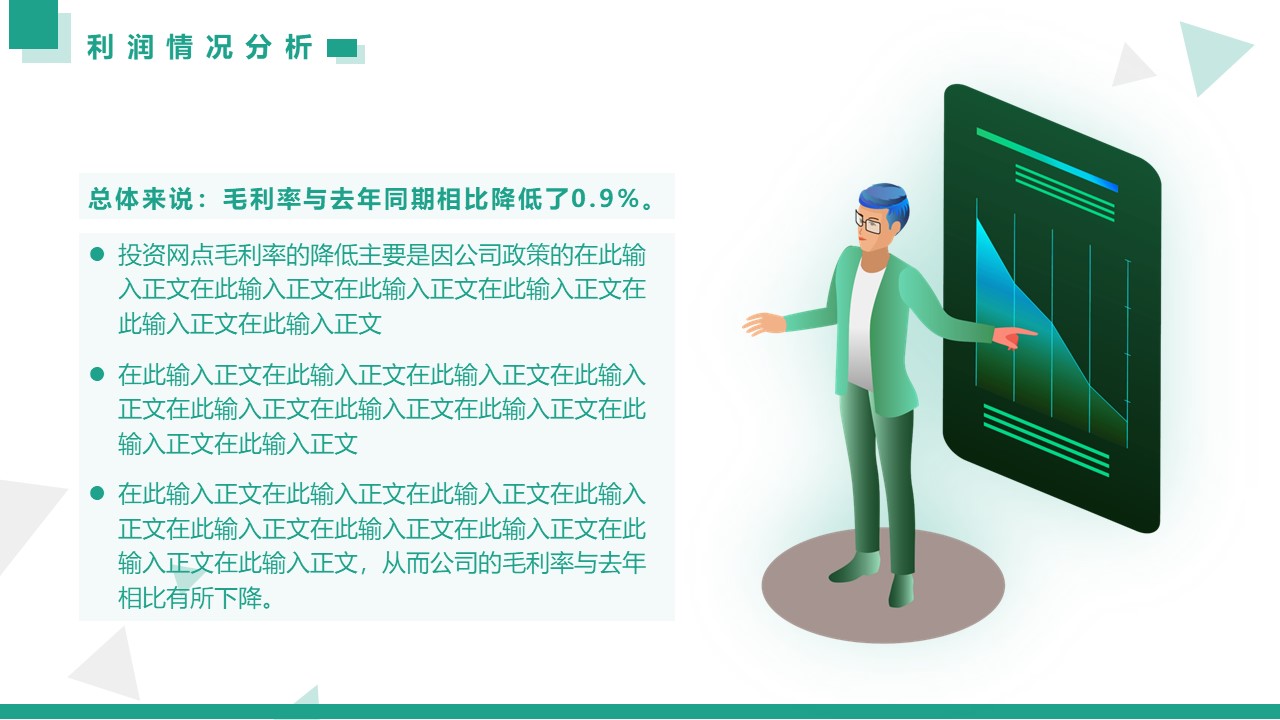 利润情况分析

总体来说：毛利率与去年同期相比降低了0.9%。

● 投资网点毛利率的降低主要是因公司政策的在此输入正文在此输入正文在此输入正文在此输入正文在此输入正文在此输入正文

● 在此输入正文在此输入正文在此输入正文在此输入正文在此输入正文在此输入正文在此输入正文在此输入正文在此输入正文

● 在此输入正文在此输入正文在此输入正文在此输入正文在此输入正文在此输入正文在此输入正文在此输入正文在此输入正文，从而公司的毛利率与去年相比有所下降。